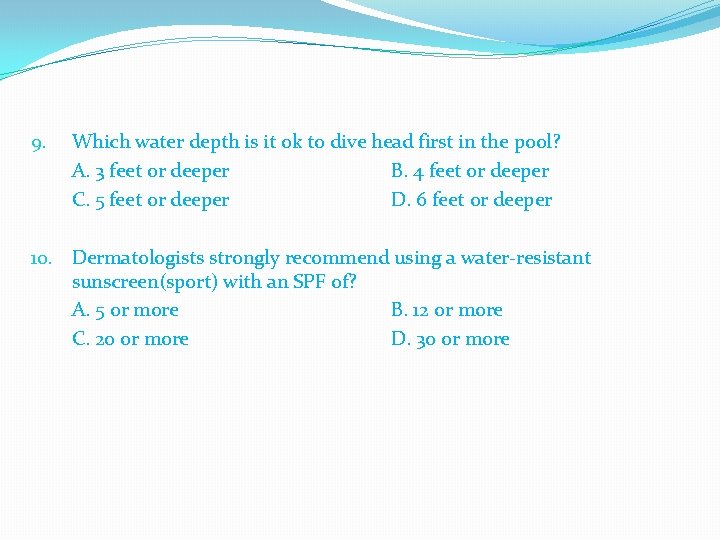 9. Which water depth is it ok to dive head first in the pool?

A. 3 feet or deeper

B. 4 feet or deeper

C. 5 feet or deeper

D. 6 feet or deeper

10. Dermatologists strongly recommend using a water-resistant sunscreen(sport) with an SPF of?

A. 5 or more

B. 12 or more

C. 20 or more

D. 30 or more